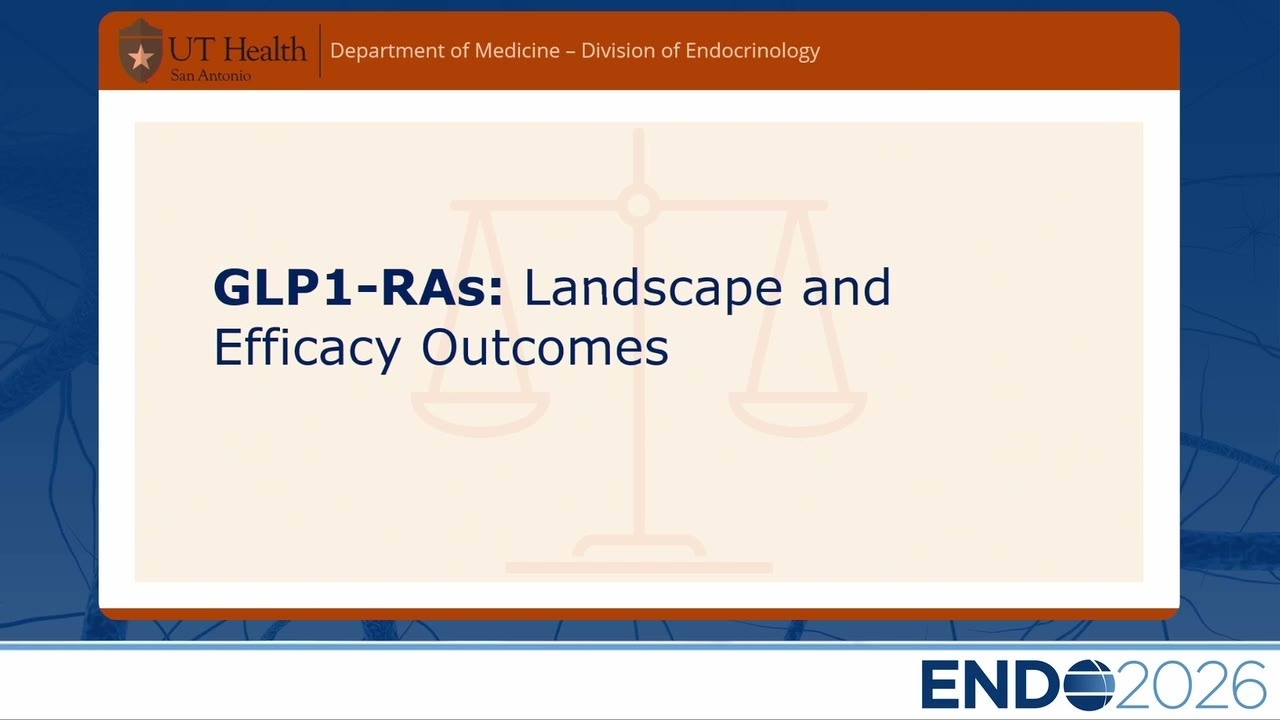 UT Health
San Antonio

Department of Medicine – Division of Endocrinology

GLP1-RAs: Landscape and Efficacy Outcomes

ENDO2026